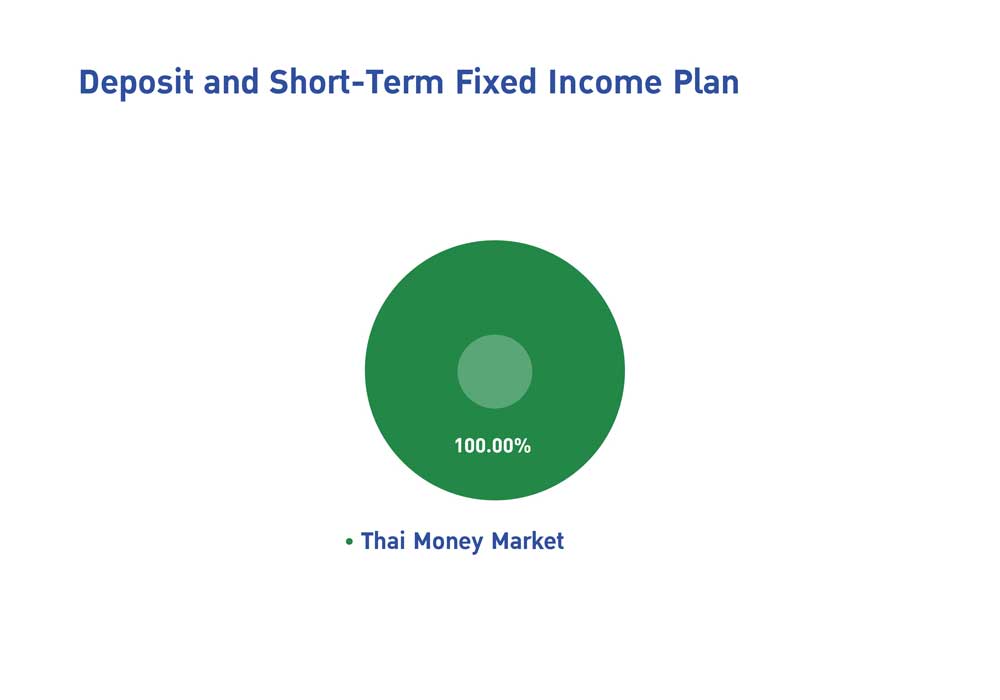 Deposit and Short-Term Fixed Income Plan

100.00%

• Thai Money Market